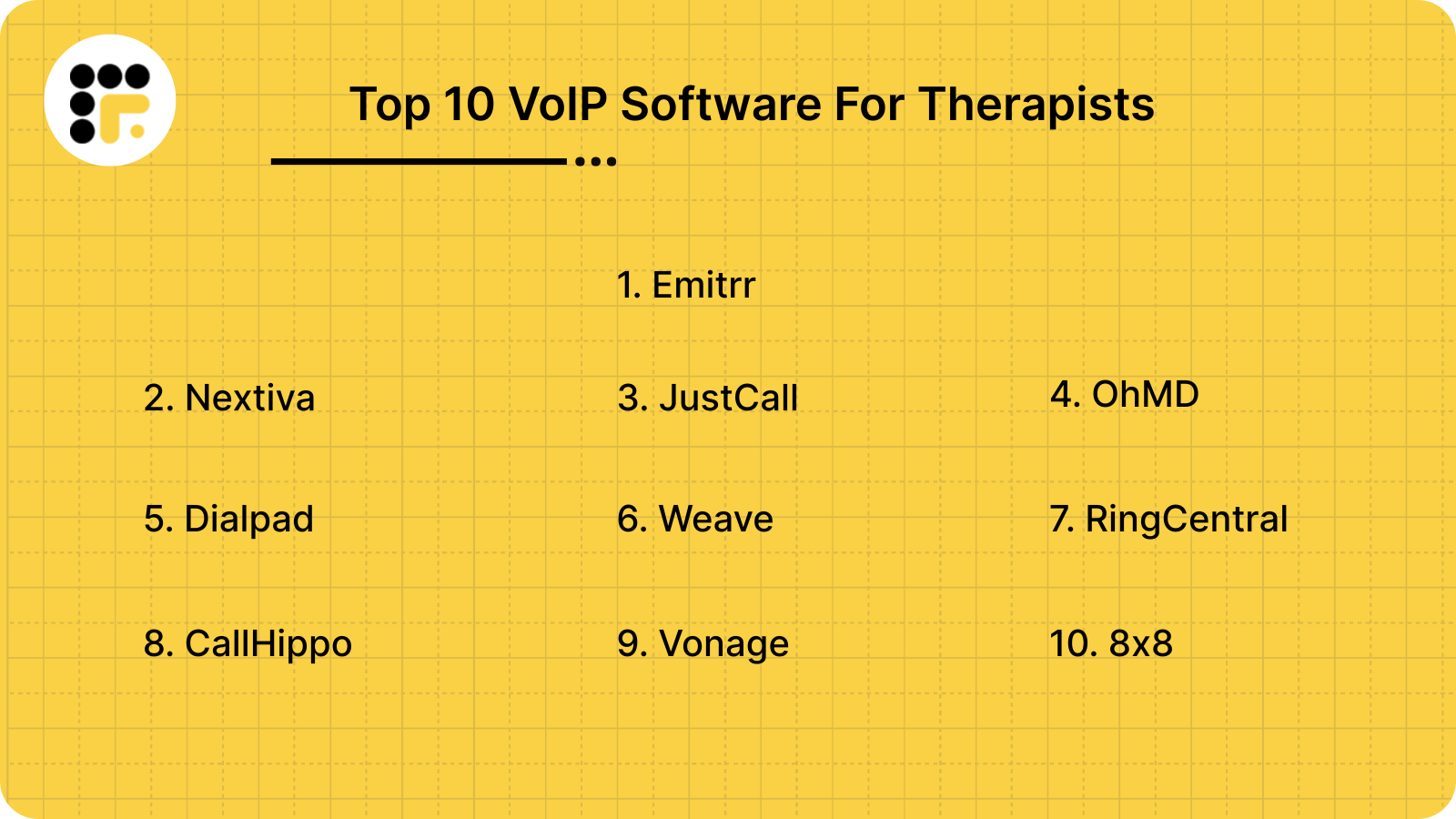 Top 10 VoIP Software For Therapists

1. Emitrr

2. Nextiva

3. JustCall

4. OhMD

5. Dialpad

6. Weave

7. RingCentral

8. CallHippo

9. Vonage

10. 8x8